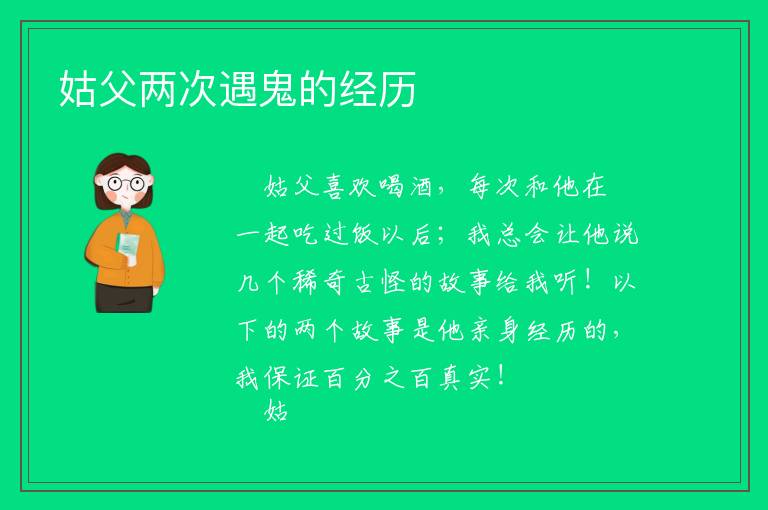 姑父两次遇鬼的经历

姑父喜欢喝酒，每次和他在一起吃过饭以后；我总会让他说几个稀奇古怪的故事给我听！以下的两个故事是他亲身经历的，我保证百分之百真实！

姑